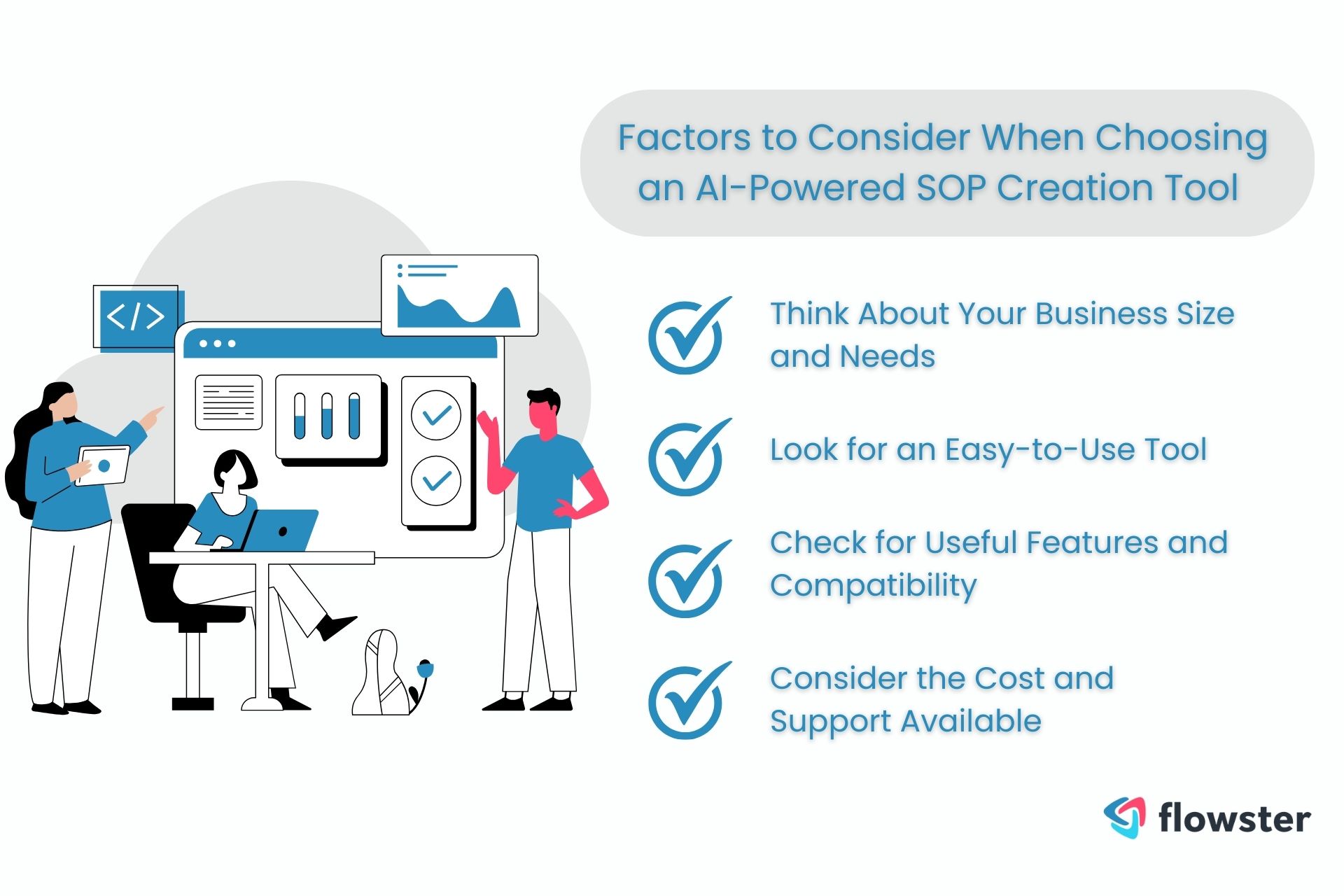 Factors to Consider When Choosing an AI-Powered SOP Creation Tool

</>

Think About Your Business Size and Needs

Look for an Easy-to-Use Tool

Check for Useful Features and Compatibility

Consider the Cost and Support Available

flowster